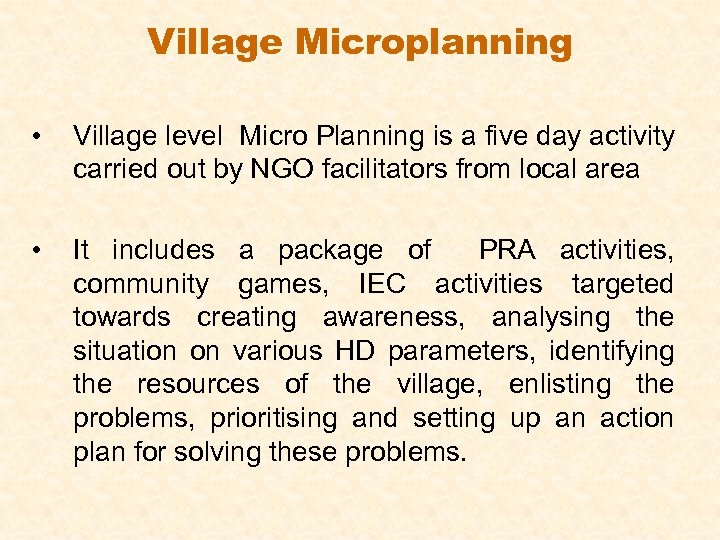 Village Microplanning

• Village level Micro Planning is a five day activity carried out by NGO facilitators from local area

• It includes a package of PRA activities, community games, IEC activities targeted towards creating awareness, analysing the situation on various HD parameters, identifying the resources of the village, enlisting the problems, prioritising and setting up an action plan for solving these problems.